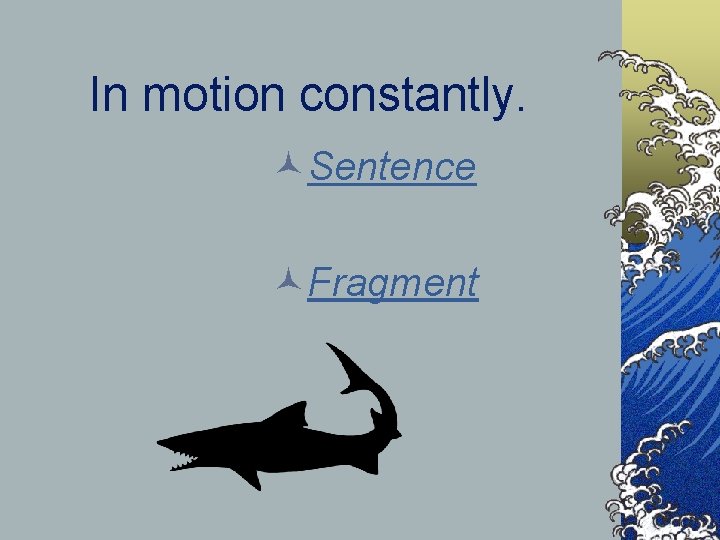 In motion constantly.

Sentence

Fragment